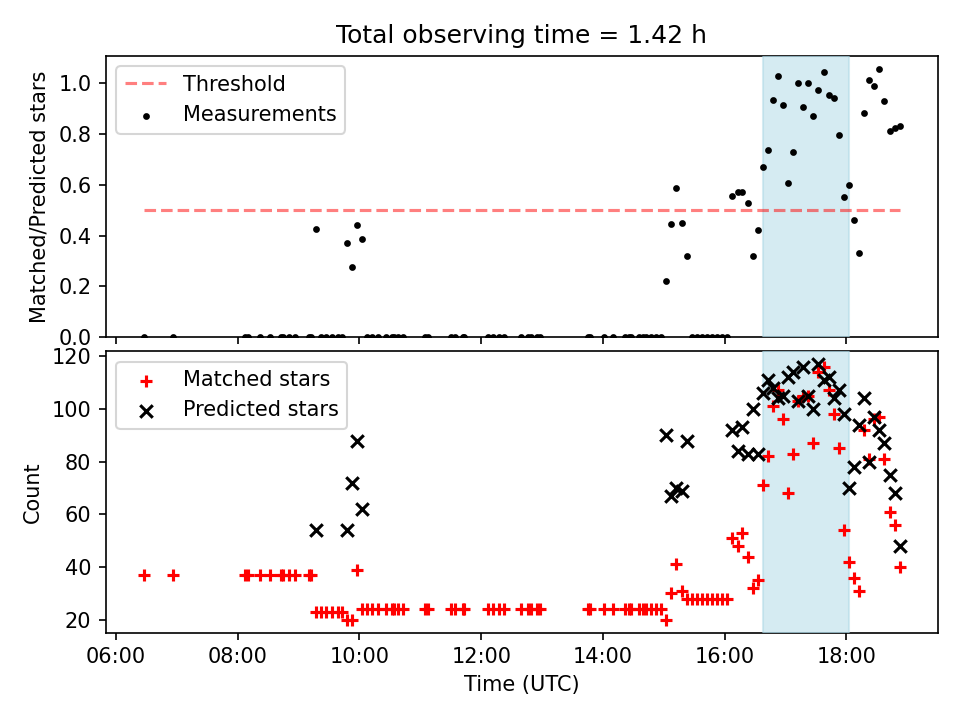 Total observing time = 1.42 h

Threshold
Measurements

Matched/Predicted stars

1.0
0.8
0.6
0.4
0.2
0.0

Matched stars
Predicted stars

Count

120
100
80
60
40
20

06:00
08:00
10:00
12:00
14:00
16:00
18:00

Time (UTC)